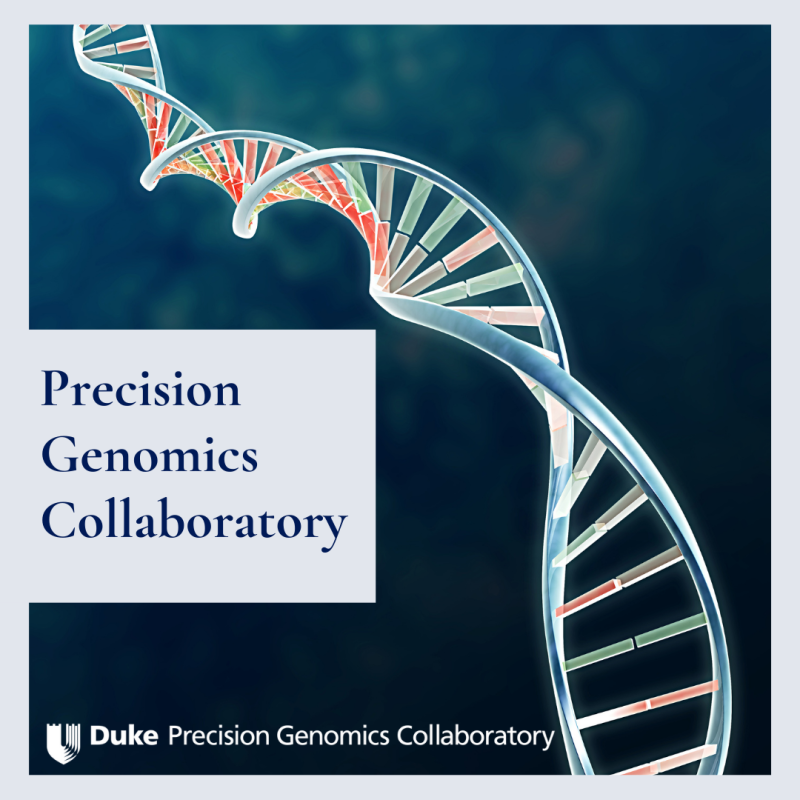 Precision Genomics Collaboratory

Duke Precision Genomics Collaboratory